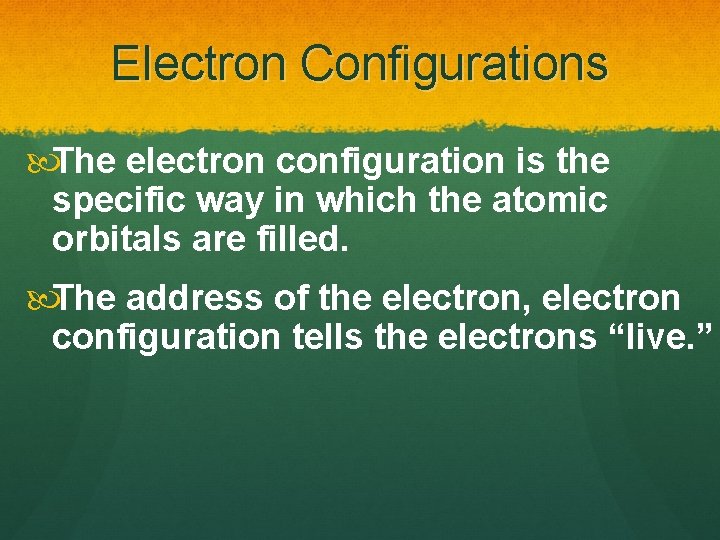 Electron Configurations

The electron configuration is the specific way in which the atomic orbitals are filled.

The address of the electron, electron configuration tells the electrons “live.”